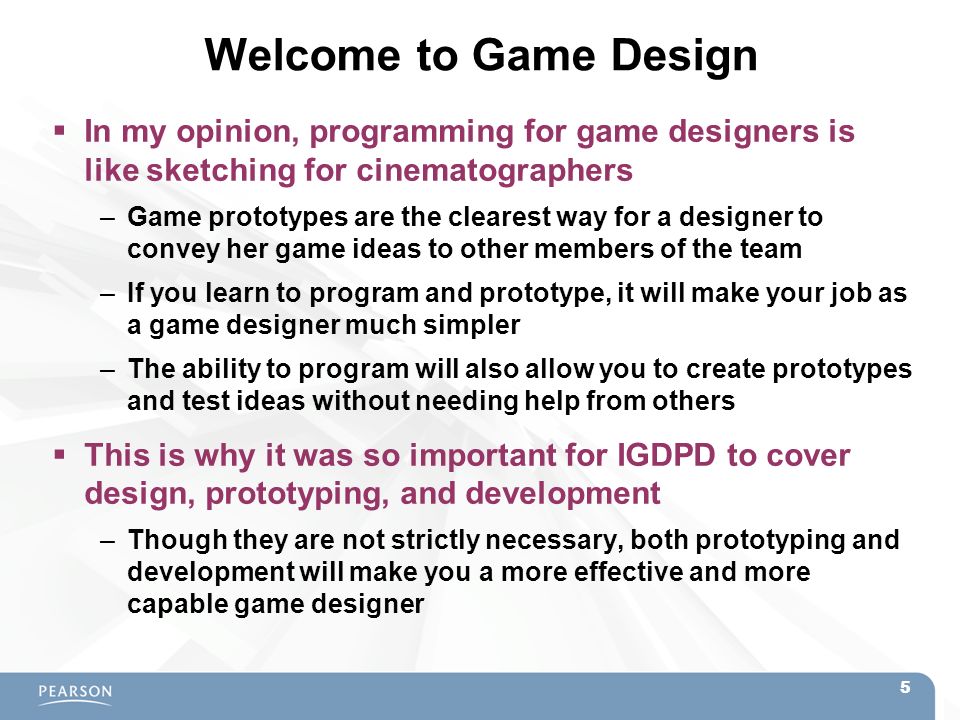 Welcome to Game Design

▪ In my opinion, programming for game designers is like sketching for cinematographers

– Game prototypes are the clearest way for a designer to convey her game ideas to other members of the team

– If you learn to program and prototype, it will make your job as a game designer much simpler

– The ability to program will also allow you to create prototypes and test ideas without needing help from others

▪ This is why it was so important for IGDPD to cover design, prototyping, and development

– Though they are not strictly necessary, both prototyping and development will make you a more effective and more capable game designer

PEARSON

5